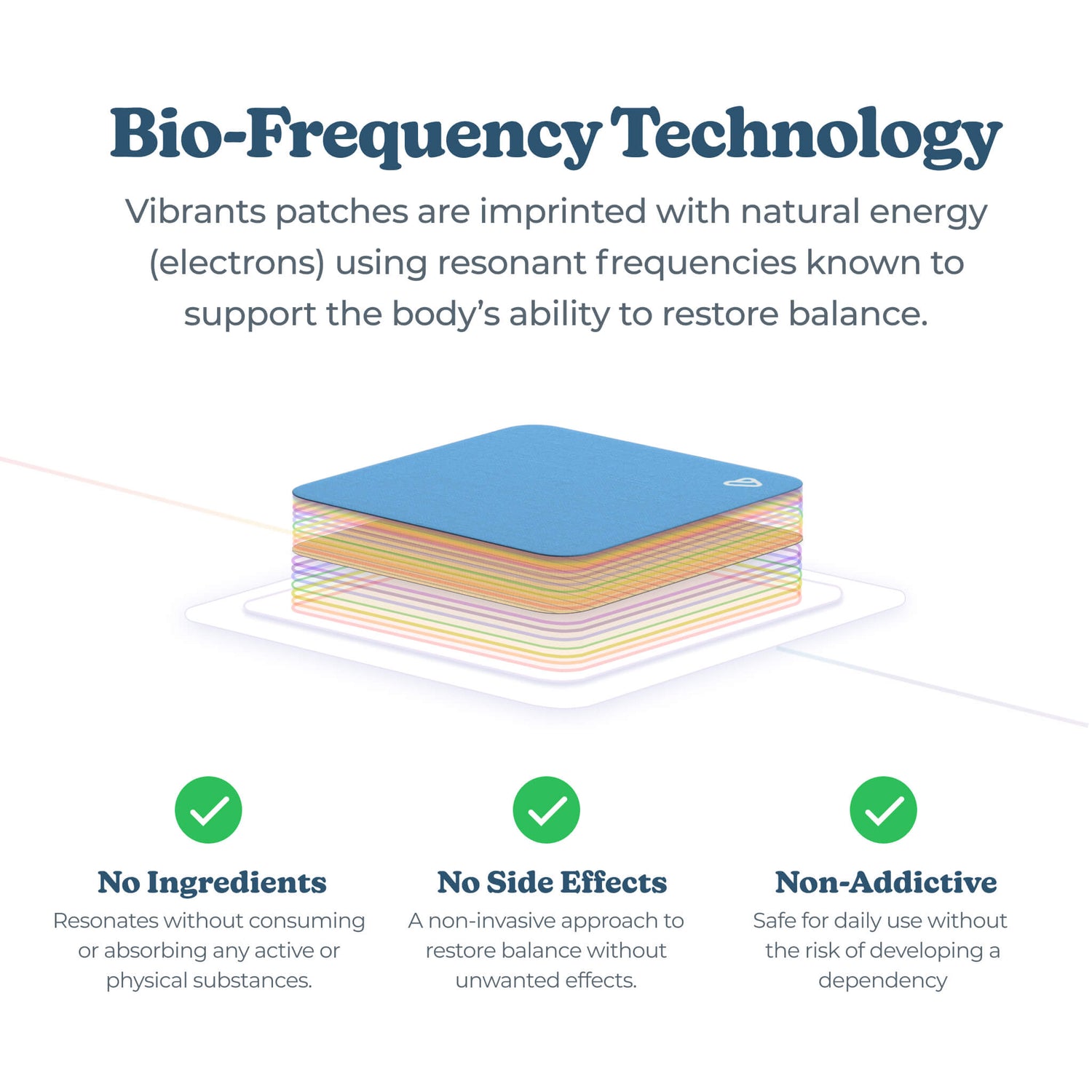 Bio-Frequency Technology

Vibrants patches are imprinted with natural energy (electrons) using resonant frequencies known to support the body's ability to restore balance.

No Ingredients
Resonates without consuming or absorbing any active or physical substances.

No Side Effects
A non-invasive approach to restore balance without unwanted effects.

Non-Addictive
Safe for daily use without the risk of developing a dependency